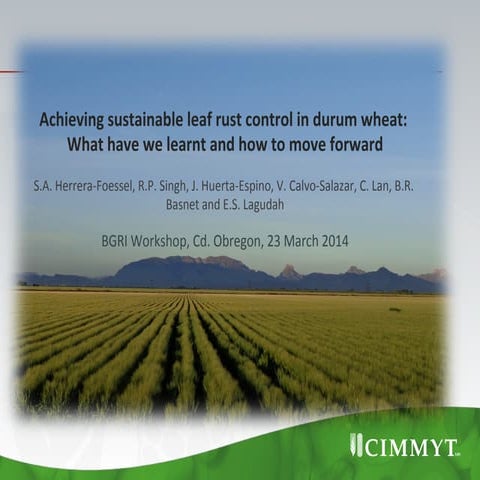 Achieving sustainable leaf rust control in durum wheat: What have we learnt and how to move forward

S.A. Herrera-Foessel, R.P. Singh, J. Huerta-Espino, V. Calvo-Salazar, C. Lan, B.R. Basnet and E.S. Lagudah

BGRI Workshop, Cd. Obregon, 23 March 2014

CIMMYT